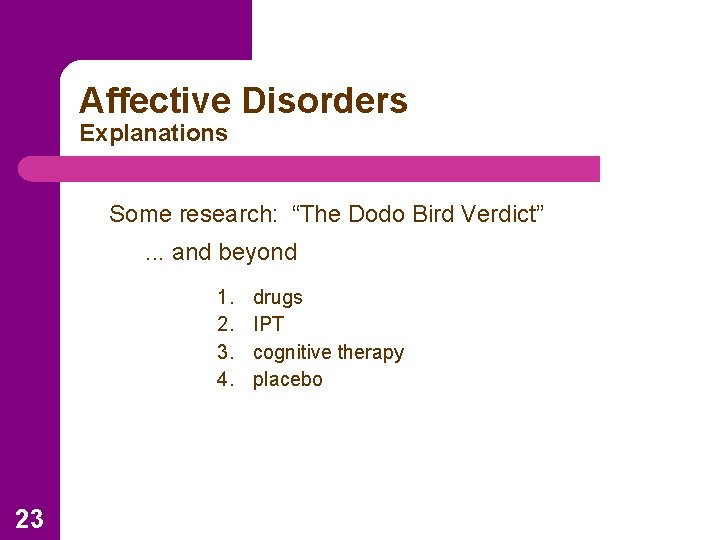 Affective Disorders
Explanations

Some research: “The Dodo Bird Verdict”

... and beyond

1. drugs
2. IPT
3. cognitive therapy
4. placebo

23